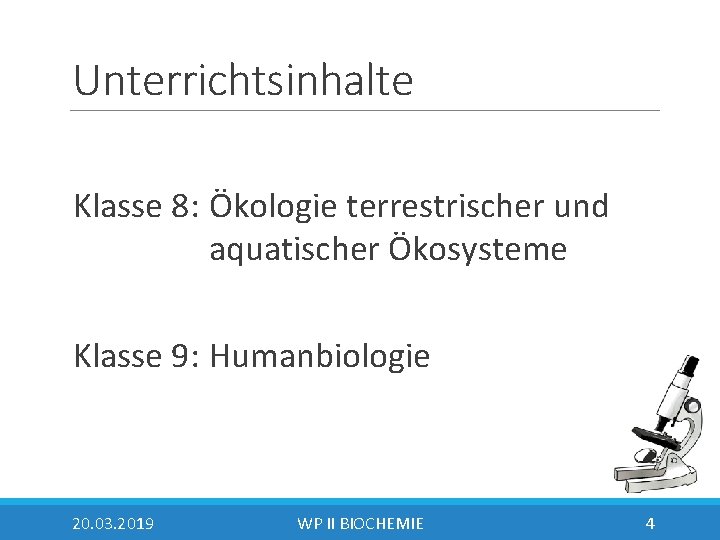 Unterrichtsinhalte

Klasse 8: Ökologie terrestrischer und aquatischer Ökosysteme

Klasse 9: Humanbiologie

20.03.2019 WP II BIOCHEMIE 4